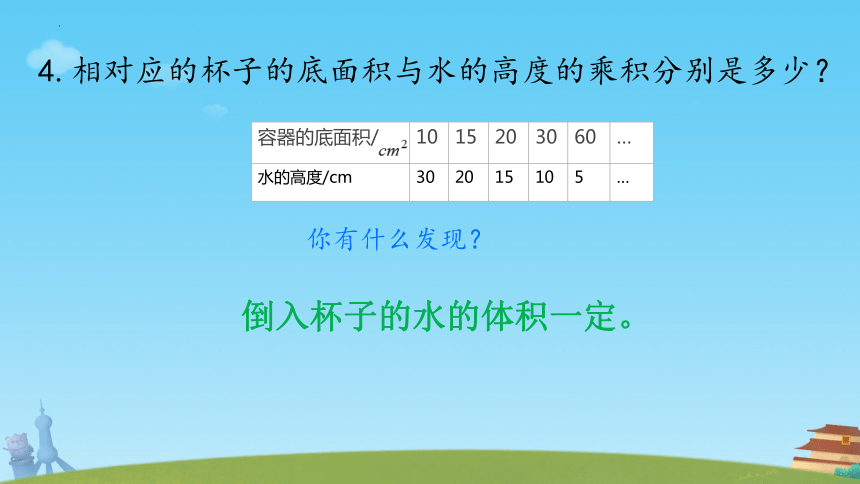 4. 相对应的杯子的底面积与水的高度的乘积分别是多少？

| 容器的底面积/$cm^2$ | 10 | 15 | 20 | 30 | 60 | … |
|---|---|---|---|---|---|---|
| 水的高度/cm | 30 | 20 | 15 | 10 | 5 | … |

你有什么发现？

倒入杯子的水的体积一定。